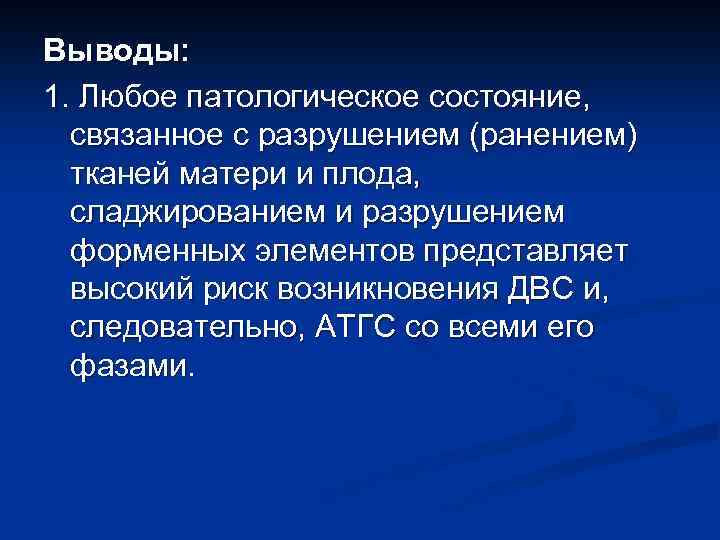 Выводы:

1. Любое патологическое состояние, связанное с разрушением (ранением) тканей матери и плода, сладжированием и разрушением форменных элементов представляет высокий риск возникновения ДВС и, следовательно, АТГС со всеми его фазами.